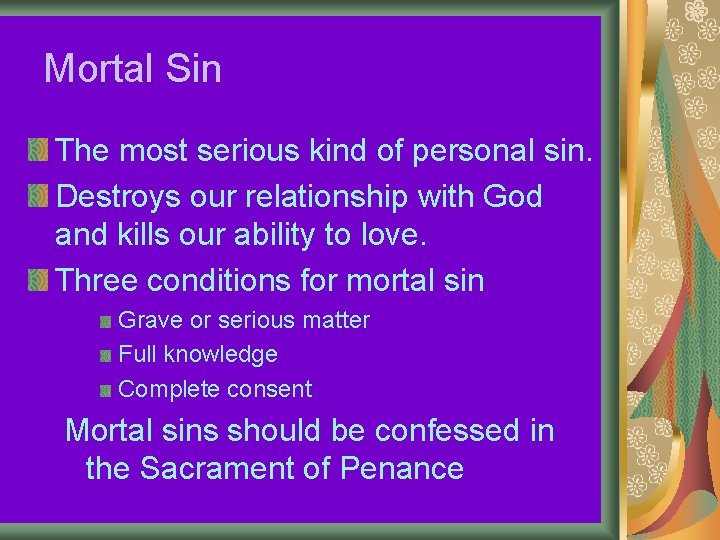 Mortal Sin

The most serious kind of personal sin.

Destroys our relationship with God and kills our ability to love.

Three conditions for mortal sin

Grave or serious matter

Full knowledge

Complete consent

Mortal sins should be confessed in the Sacrament of Penance